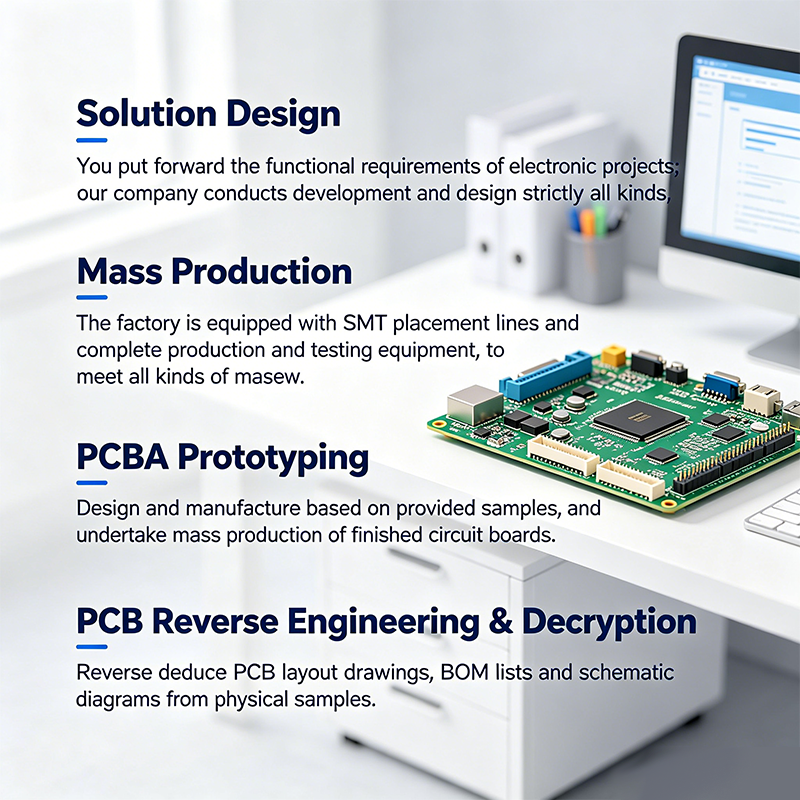 Solution Design

You put forward the functional requirements of electronic projects; our company conducts development and design strictly all kinds,

Mass Production

The factory is equipped with SMT placement lines and complete production and testing equipment, to meet all kinds of masew.

PCBA Prototyping

Design and manufacture based on provided samples, and undertake mass production of finished circuit boards.

PCB Reverse Engineering & Decryption

Reverse deduce PCB layout drawings, BOM lists and schematic diagrams from physical samples.